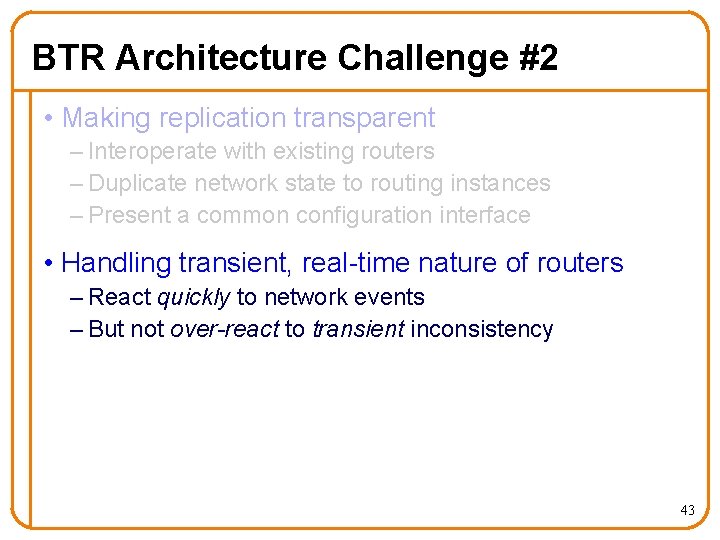 BTR Architecture Challenge #2

• Making replication transparent
– Interoperate with existing routers
– Duplicate network state to routing instances
– Present a common configuration interface

• Handling transient, real-time nature of routers
– React quickly to network events
– But not over-react to transient inconsistency

43